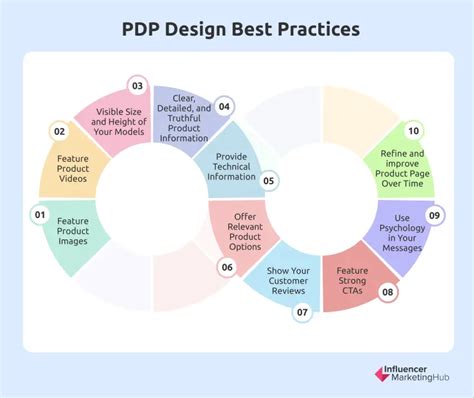 PDP Design Best Practices

01
Feature Product Images

02
Feature Product Videos

03
Visible Size and Height of Your Models

04
Clear, Detailed, and Truthful Product Information

05
Provide Technical Information

06
Offer Relevant Product Options

07
Show Your Customer Reviews

08
Feature Strong CTAs

09
Use Psychology in Your Messages

10
Refine and improve Product Page Over Time

Influencer MarketingHub